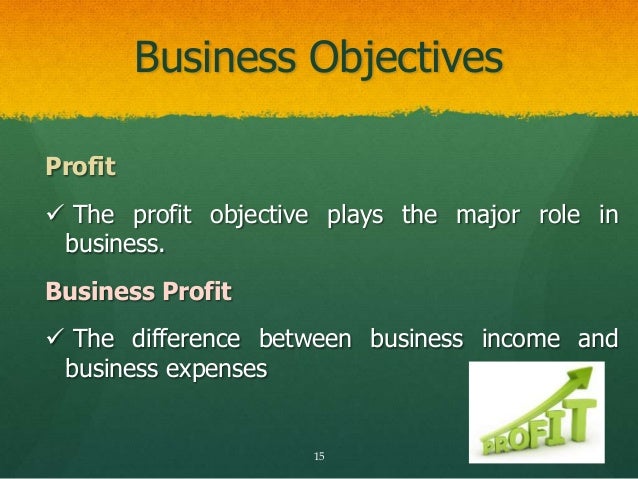 Business Objectives

Profit

✓ The profit objective plays the major role in business.

Business Profit

✓ The difference between business income and business expenses

PROFIT

15